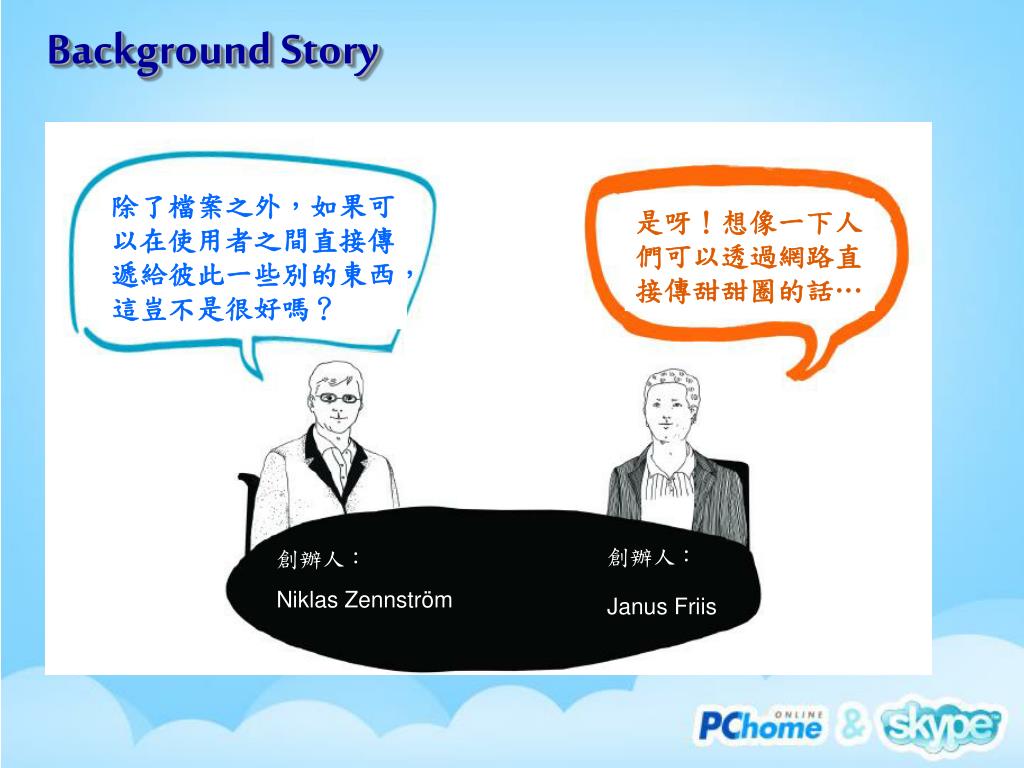 Background Story

除了檔案之外，如果可以在使用者之間直接傳遞給彼此一些別的東西，這豈不是很好嗎？

是呀！想像一下人們可以透過網路直接傳甜甜圈的話…

創辦人：
Niklas Zennström

創辦人：
Janus Friis

PChome ONLINE & skype